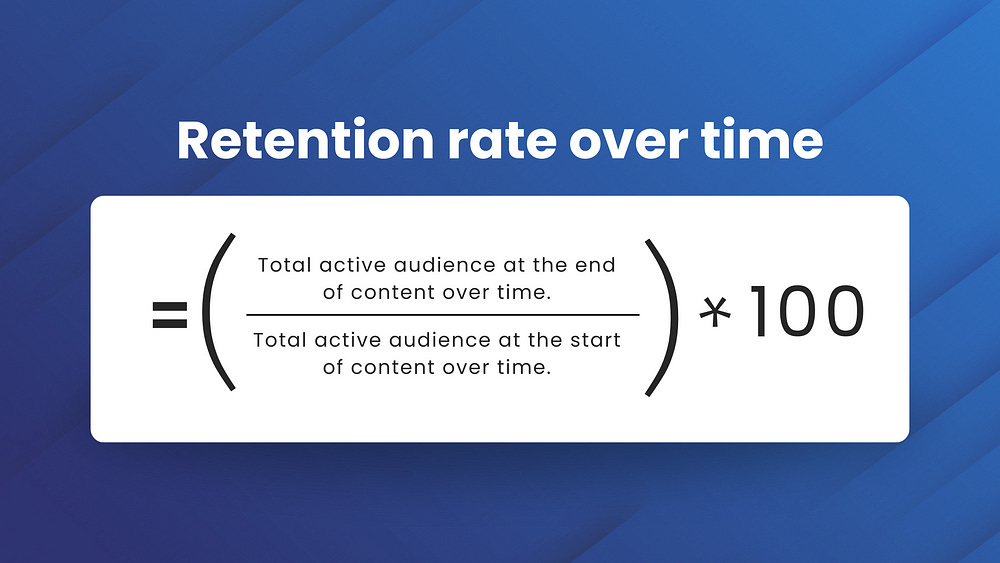 Retention rate over time

$= \left( \frac{\text{Total active audience at the end of content over time.}}{\text{Total active audience at the start of content over time.}} \right) * 100$